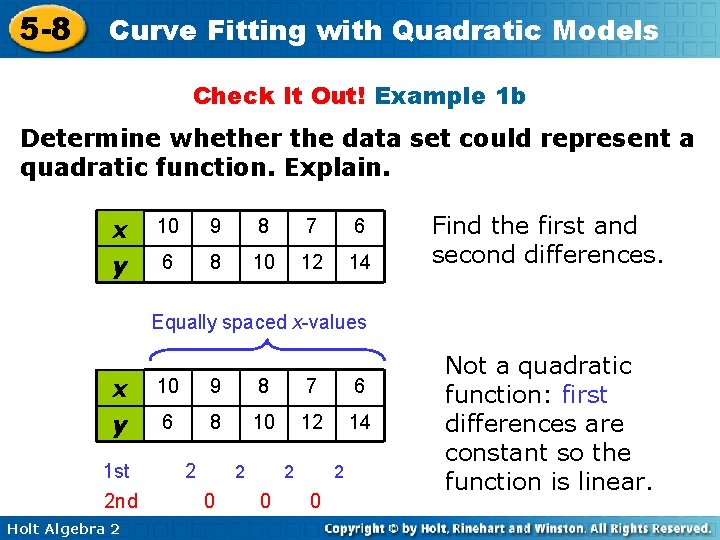 5-8 Curve Fitting with Quadratic Models

Check It Out! Example 1b

Determine whether the data set could represent a quadratic function. Explain.

| $x$ | 10 | 9 | 8 | 7 | 6 |
|---|---|---|---|---|---|
| $y$ | 6 | 8 | 10 | 12 | 14 |

Find the first and second differences.

Equally spaced $x$-values

| $x$ | 10 | 9 | 8 | 7 | 6 |
|---|---|---|---|---|---|
| $y$ | 6 | 8 | 10 | 12 | 14 |

1st 2 2 2 2
2nd 0 0 0

Not a quadratic function: first differences are constant so the function is linear.

Holt Algebra 2

Copyright © by Holt, Rinehart and Winston. All Rights Reserved.